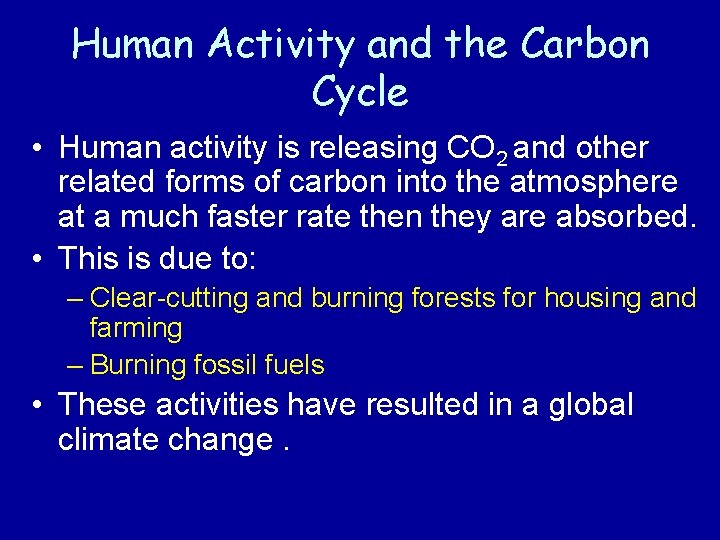 Human Activity and the Carbon Cycle

• Human activity is releasing $CO_2$ and other related forms of carbon into the atmosphere at a much faster rate then they are absorbed.

• This is due to:

– Clear-cutting and burning forests for housing and farming

– Burning fossil fuels

• These activities have resulted in a global climate change .